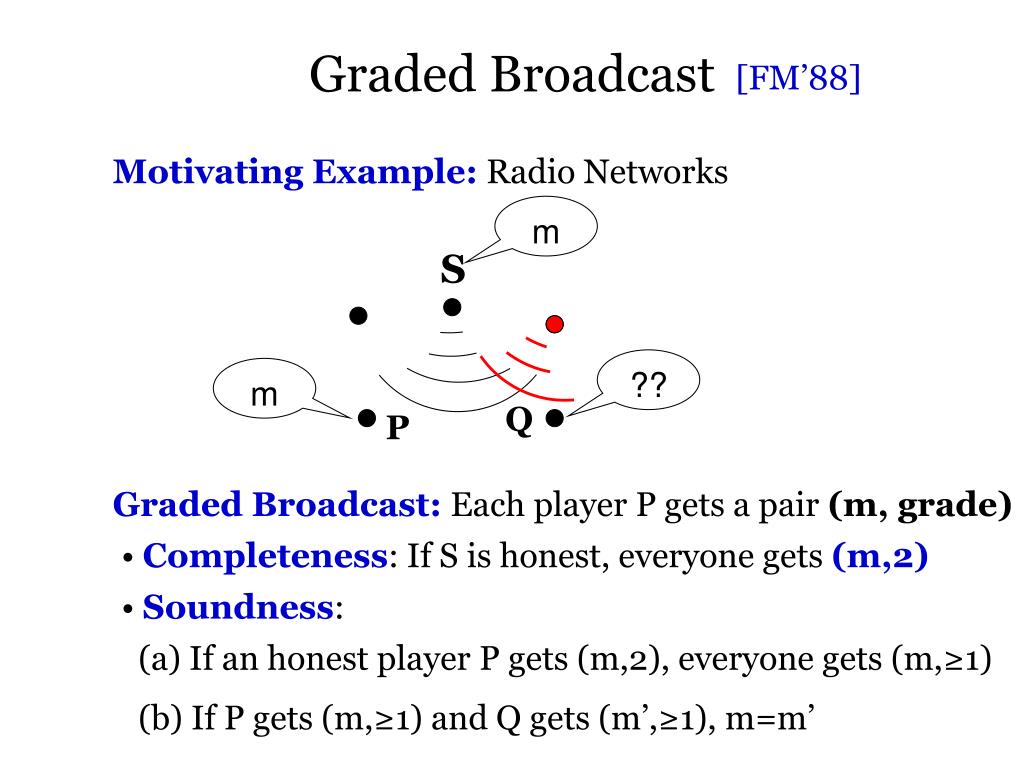 Graded Broadcast [FM'88]

Motivating Example: Radio Networks

m

S

m

??

P

Q

Graded Broadcast: Each player P gets a pair (m, grade)

• Completeness: If S is honest, everyone gets (m,2)

• Soundness:

(a) If an honest player P gets (m,2), everyone gets (m,≥1)

(b) If P gets (m,≥1) and Q gets (m',≥1), m=m'